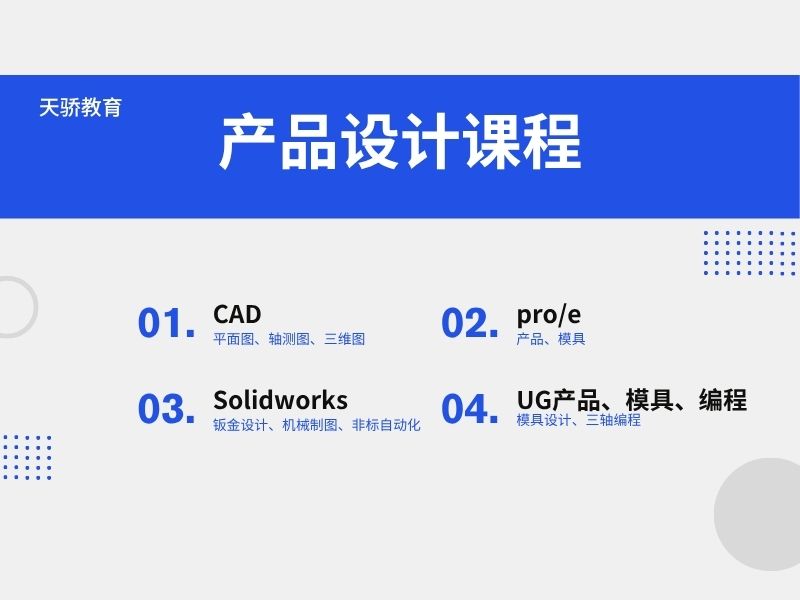 天骄教育

产品设计课程

01. CAD
平面图、轴测图、三维图

02. pro/e
产品、模具

03. Solidworks
钣金设计、机械制图、非标自动化

04. UG产品、模具、编程
模具设计、三轴编程